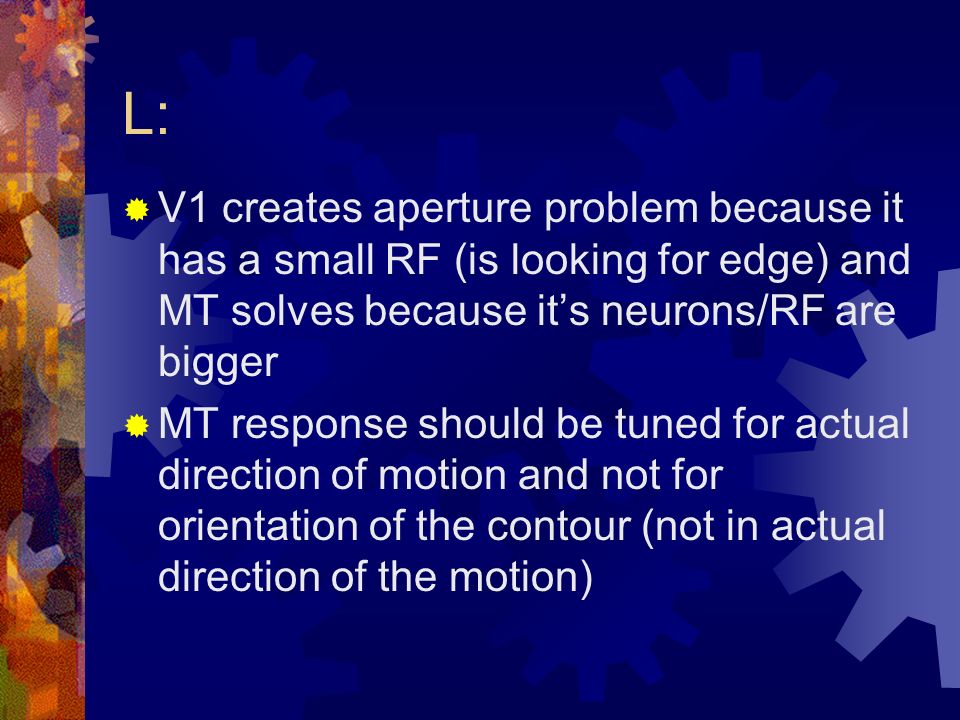 L:

V1 creates aperture problem because it has a small RF (is looking for edge) and MT solves because it’s neurons/RF are bigger

MT response should be tuned for actual direction of motion and not for orientation of the contour (not in actual direction of the motion)